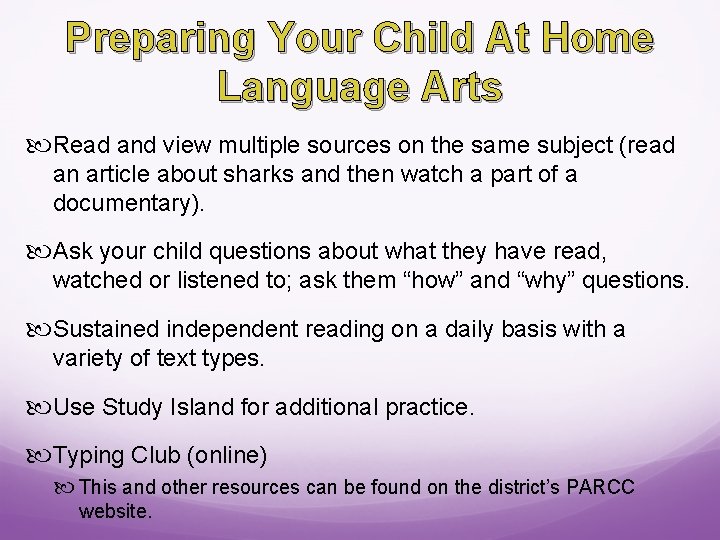 Preparing Your Child At Home
Language Arts

Read and view multiple sources on the same subject (read an article about sharks and then watch a part of a documentary).

Ask your child questions about what they have read, watched or listened to; ask them “how” and “why” questions.

Sustained independent reading on a daily basis with a variety of text types.

Use Study Island for additional practice.

Typing Club (online)

This and other resources can be found on the district’s PARCC website.